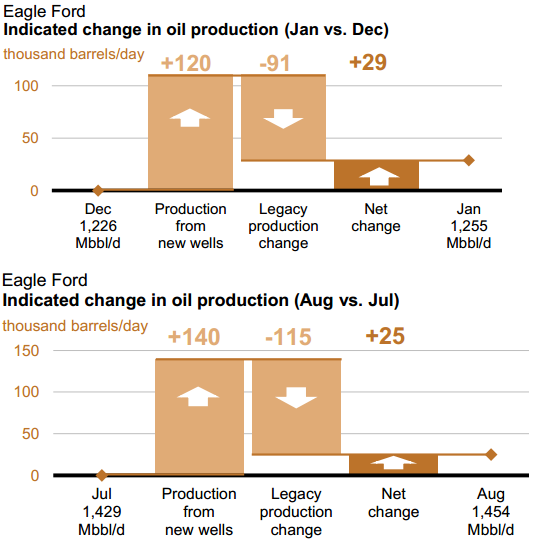 Eagle Ford
Indicated change in oil production (Jan vs. Dec)
thousand barrels/day

+120 -91 +29

100
50
0

Dec 1,226 Mbbl/d
Production from new wells
Legacy production change
Net change
Jan 1,255 Mbbl/d

Eagle Ford
Indicated change in oil production (Aug vs. Jul)
thousand barrels/day

+140 -115 +25

150
100
50
0

Jul 1,429 Mbbl/d
Production from new wells
Legacy production change
Net change
Aug 1,454 Mbbl/d